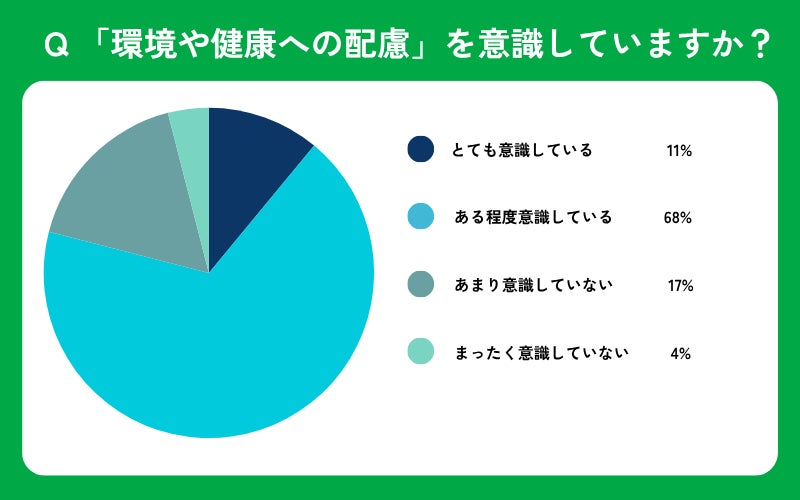 Q 「環境や健康への配慮」を意識していますか？

とても意識している 11%

ある程度意識している 68%

あまり意識していない 17%

まったく意識していない 4%